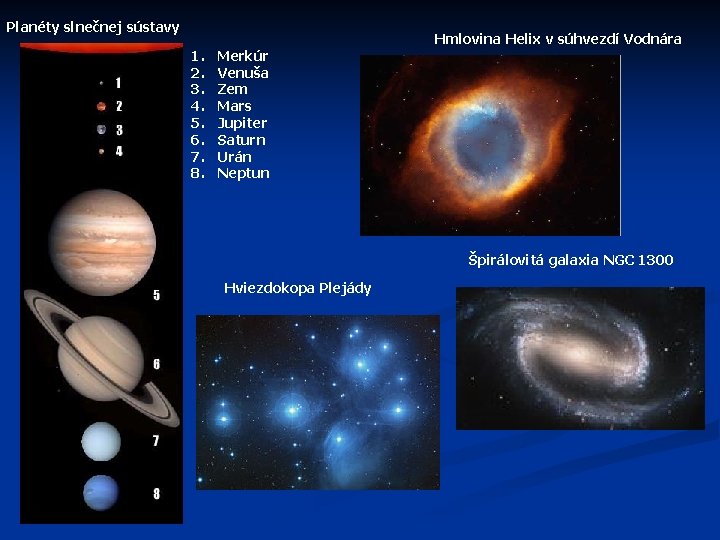 Planéty slnečnej sústavy

1
2
3
4
5
6
7
8

1. Merkúr
2. Venuša
3. Zem
4. Mars
5. Jupiter
6. Saturn
7. Urán
8. Neptun

Hmlovina Helix v súhvezdí Vodnára

Špirálovitá galaxia NGC 1300

Hviezdokopa Plejády